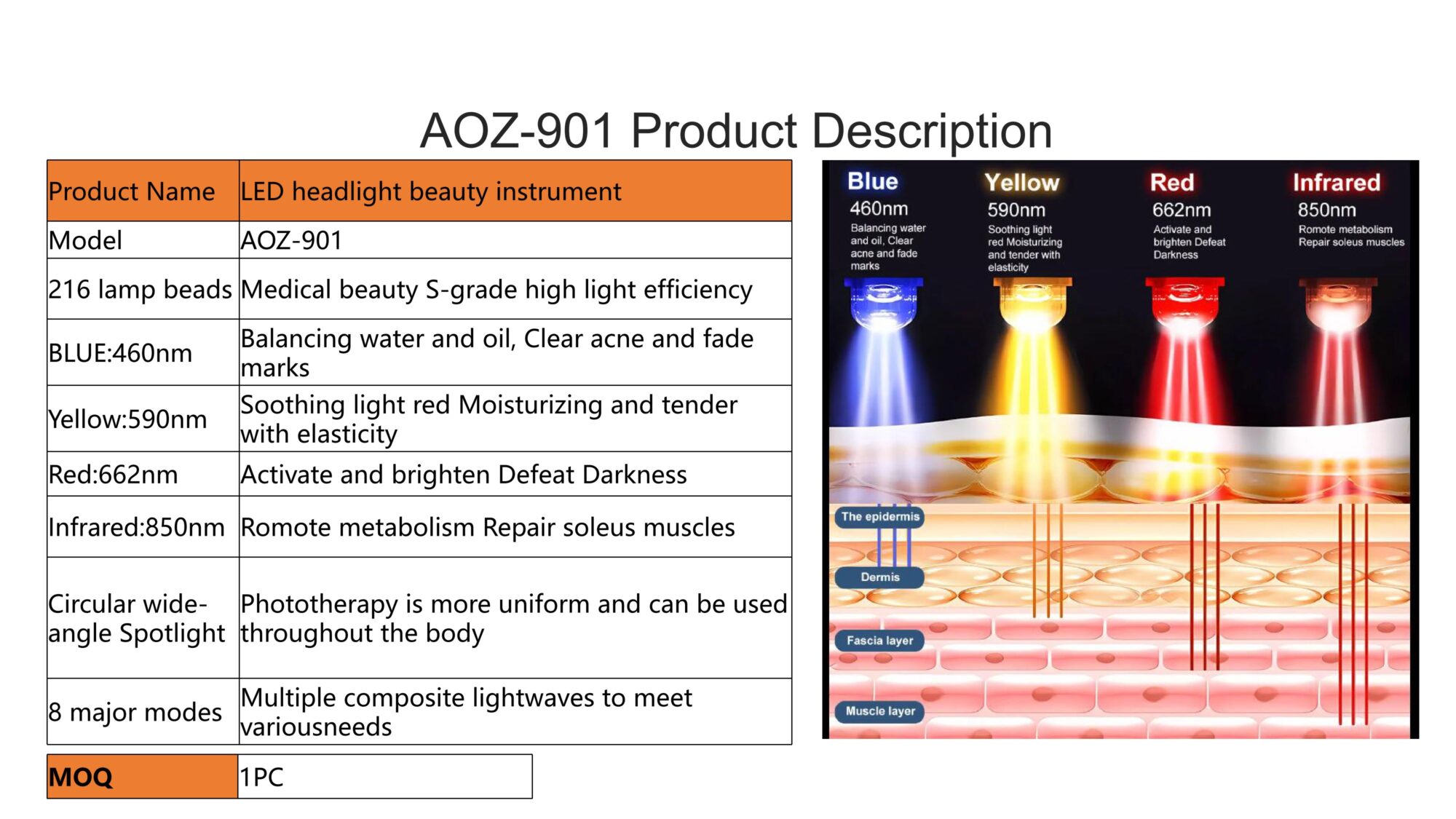 AOZ-901 Product Description

| Product Name | LED headlight beauty instrument |
|---|---|
| Model | AOZ-901 |
| 216 lamp beads | Medical beauty S-grade high light efficiency |
| BLUE:460nm | Balancing water and oil, Clear acne and fade marks |
| Yellow:590nm | Soothing light red Moisturizing and tender with elasticity |
| Red:662nm | Activate and brighten Defeat Darkness |
| Infrared:850nm | Romote metabolism Repair soleus muscles |
| Circular wide-angle Spotlight | Phototherapy is more uniform and can be used throughout the body |
| 8 major modes | Multiple composite lightwaves to meet variousneeds |

| MOQ | 1PC |
|---|---|

Blue
460nm
Balancing water and oil, Clear acne and fade marks

Yellow
590nm
Soothing light red Moisturizing and tender with elasticity

Red
662nm
Activate and brighten Defeat Darkness

Infrared
850nm
Romote metabolism Repair soleus muscles

The epidermis
Dermis
Fascia layer
Muscle layer